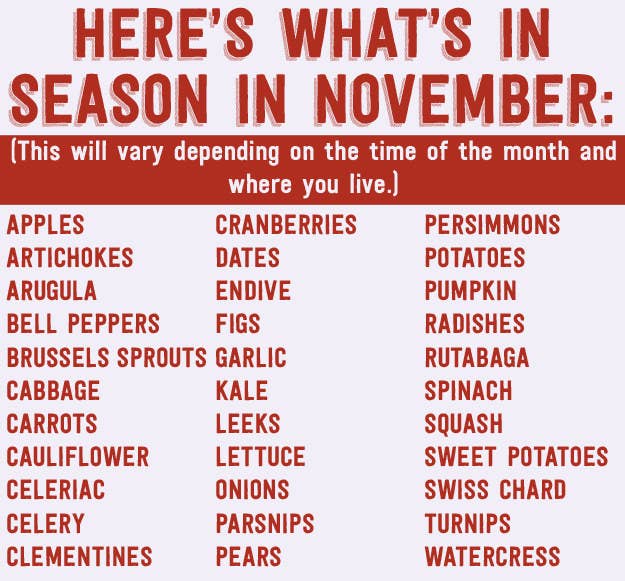 HERE'S WHAT'S IN SEASON IN NOVEMBER:

(This will vary depending on the time of the month and where you live.)

APPLES
ARTICHOKES
ARUGULA
BELL PEPPERS
BRUSSELS SPROUTS
CABBAGE
CARROTS
CAULIFLOWER
CELERIAC
CELERY
CLEMENTINES

CRANBERRIES
DATES
ENDIVE
FIGS
GARLIC
KALE
LEEKS
LETTUCE
ONIONS
PARSNIPS
PEARS

PERSIMMONS
POTATOES
PUMPKIN
RADISHES
RUTABAGA
SPINACH
SQUASH
SWEET POTATOES
SWISS CHARD
TURNIPS
WATERCRESS